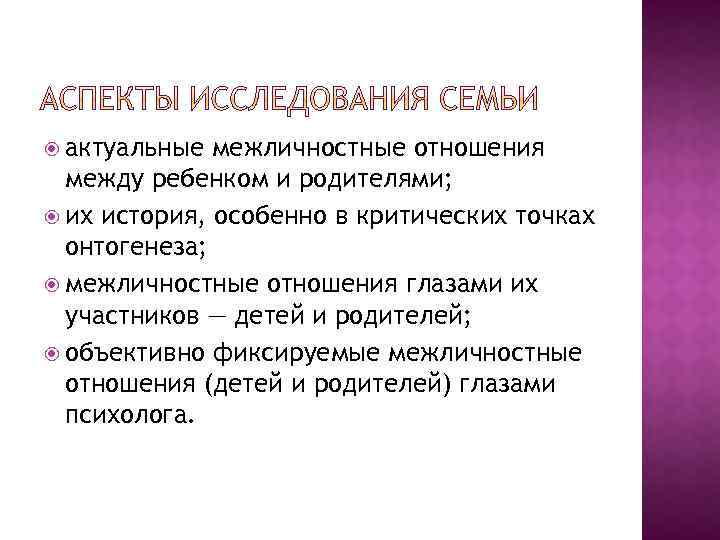 АСПЕКТЫ ИССЛЕДОВАНИЯ СЕМЬИ

актуальные межличностные отношения между ребенком и родителями;

их история, особенно в критических точках онтогенеза;

межличностные отношения глазами их участников — детей и родителей;

объективно фиксируемые межличностные отношения (детей и родителей) глазами психолога.